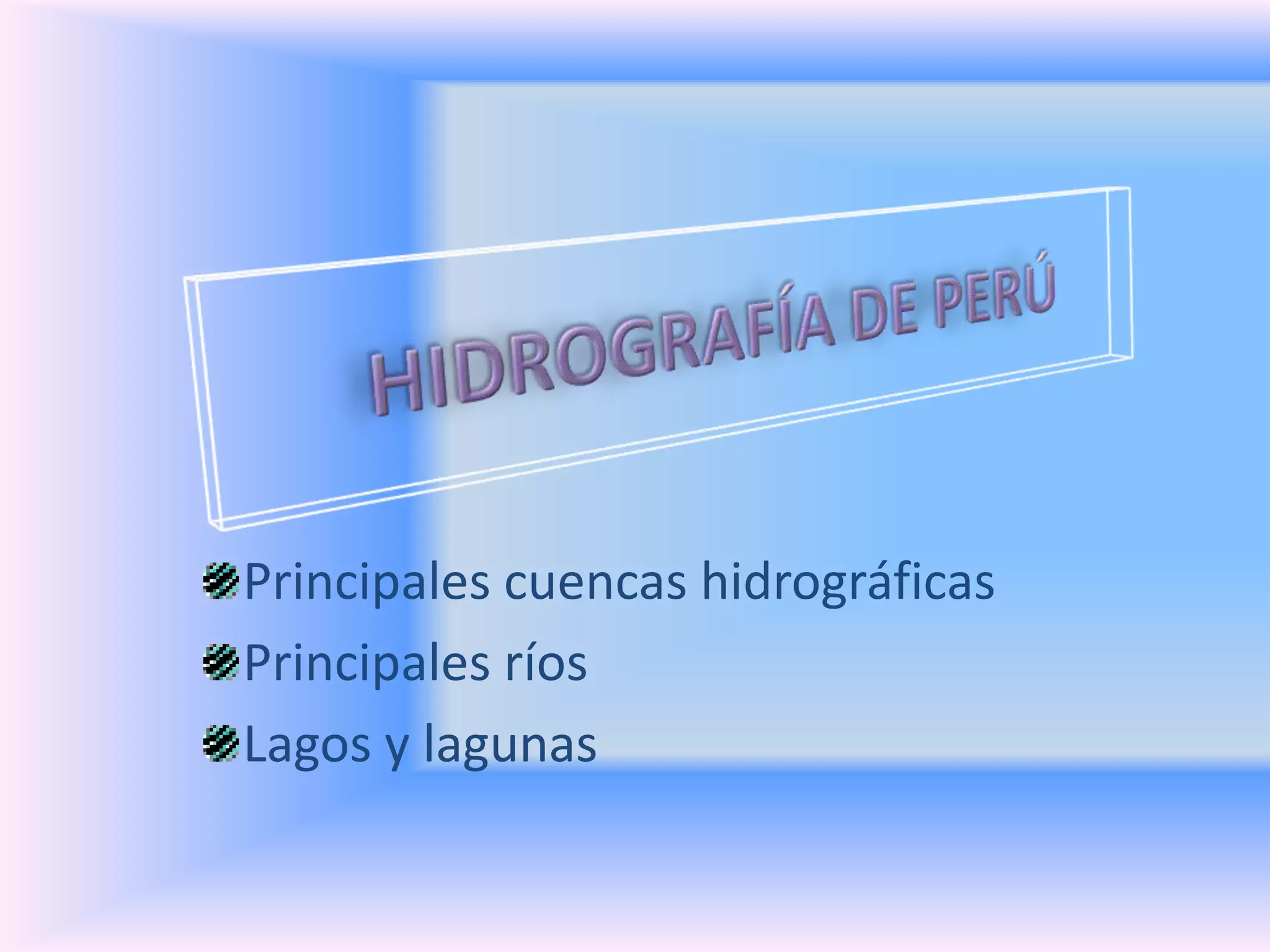 HIDROGRAFÍA DE PERÚ

Principales cuencas hidrográficas

Principales ríos

Lagos y lagunas